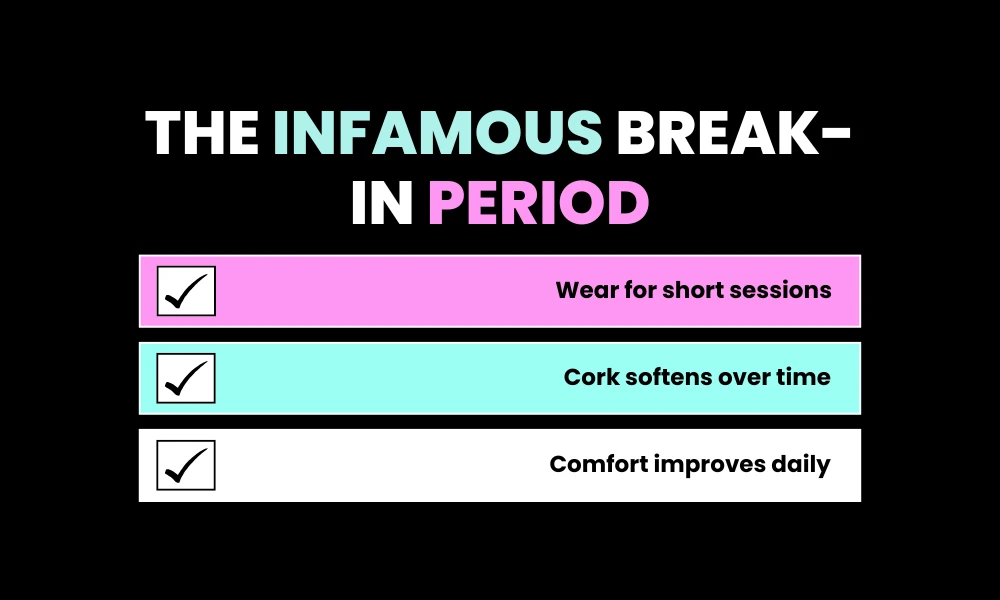 THE INFAMOUS BREAK-IN PERIOD

Wear for short sessions

Cork softens over time

Comfort improves daily